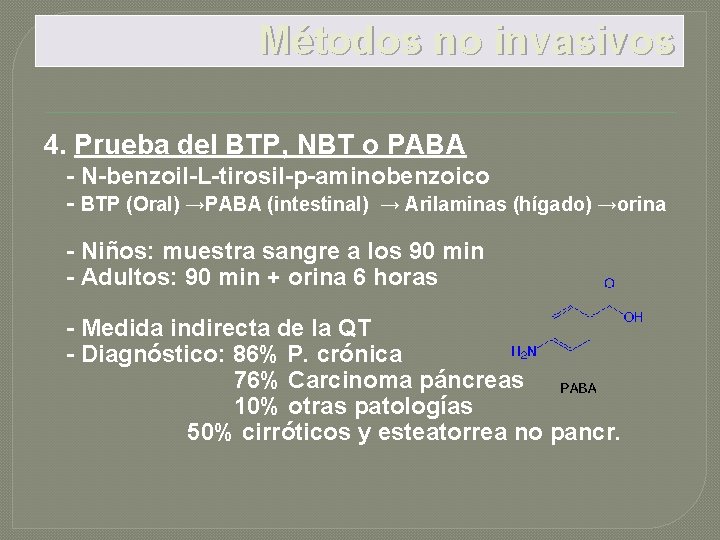 Métodos no invasivos

4. Prueba del BTP, NBT o PABA
- N-benzoil-L-tirosil-p-aminobenzoico
- BTP (Oral) →PABA (intestinal) → Arilaminas (hígado) →orina

- Niños: muestra sangre a los 90 min
- Adultos: 90 min + orina 6 horas

- Medida indirecta de la QT
- Diagnóstico: 86% P. crónica
76% Carcinoma páncreas
10% otras patologías
50% cirróticos y esteatorrea no pancr.

O
OH
$H_2N$
PABA